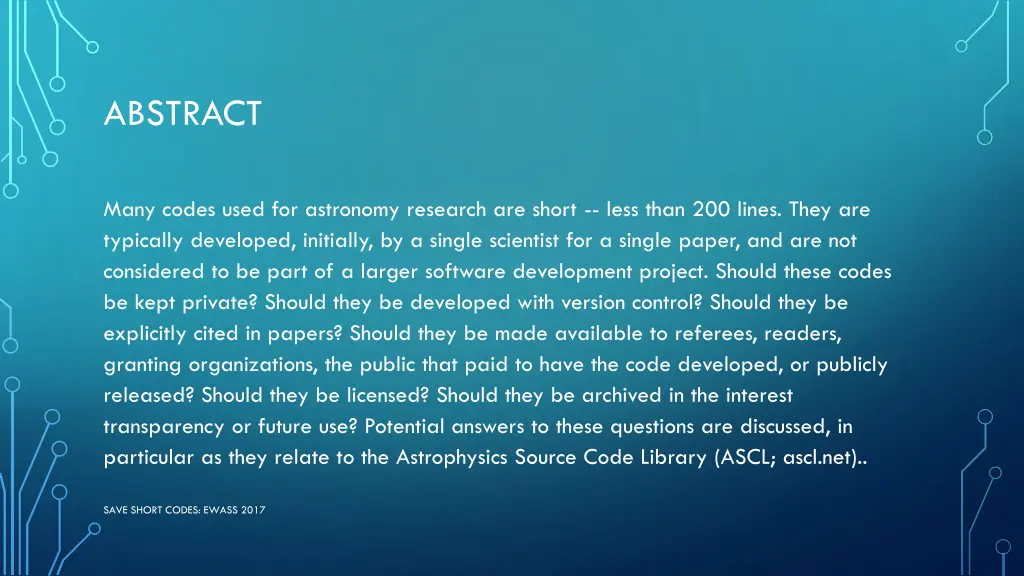 ABSTRACT

Many codes used for astronomy research are short -- less than 200 lines. They are typically developed, initially, by a single scientist for a single paper, and are not considered to be part of a larger software development project. Should these codes be kept private? Should they be developed with version control? Should they be explicitly cited in papers? Should they be made available to referees, readers, granting organizations, the public that paid to have the code developed, or publicly released? Should they be licensed? Should they be archived in the interest transparency or future use? Potential answers to these questions are discussed, in particular as they relate to the Astrophysics Source Code Library (ASCL; ascl.net)..

SAVE SHORT CODES: EWASS 2017